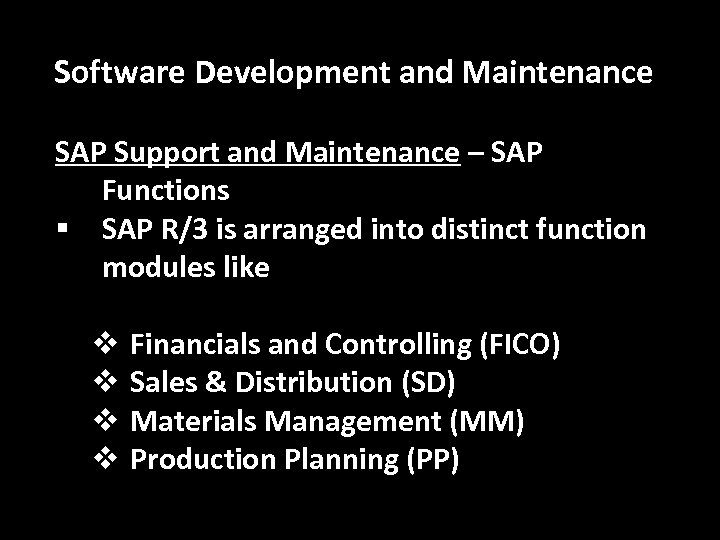 Software Development and Maintenance

SAP Support and Maintenance – SAP Functions

▪ SAP R/3 is arranged into distinct function modules like

❖ Financials and Controlling (FICO)
❖ Sales & Distribution (SD)
❖ Materials Management (MM)
❖ Production Planning (PP)